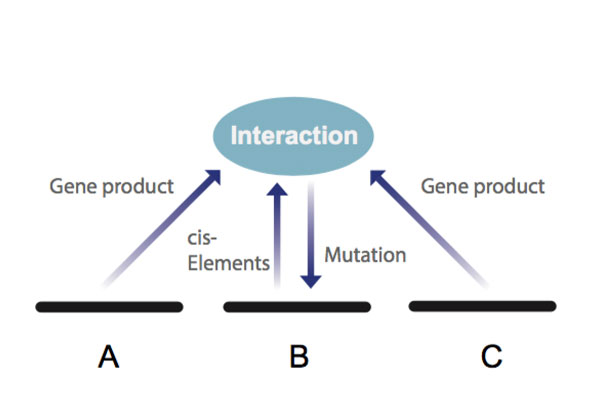 Interaction

Gene product

cis-Elements

Mutation

Gene product

A

B

C